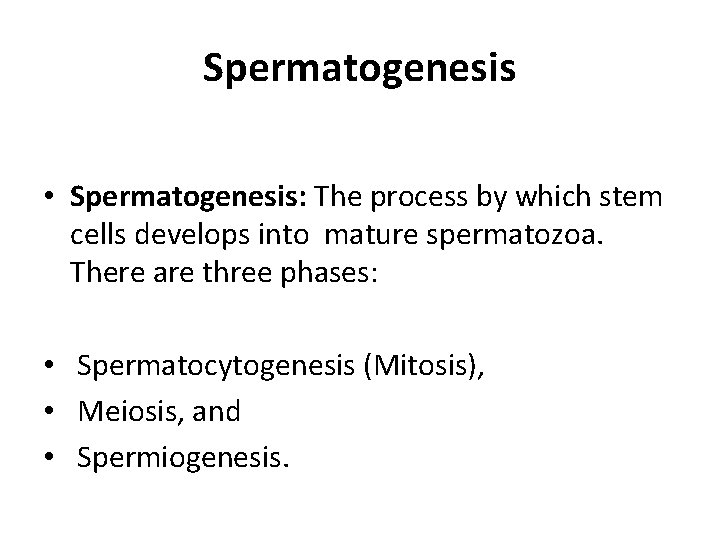 Spermatogenesis

• Spermatogenesis: The process by which stem cells develops into mature spermatozoa. There are three phases:

• Spermatocytogenesis (Mitosis),
• Meiosis, and
• Spermiogenesis.